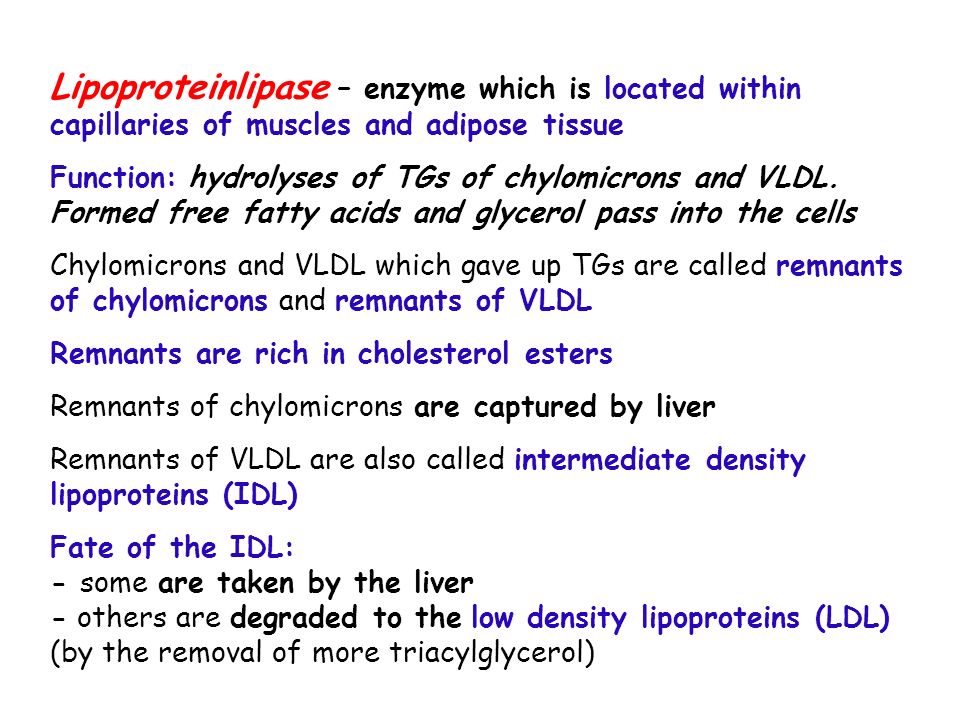 Lipoproteinlipase – enzyme which is located within capillaries of muscles and adipose tissue

Function: hydrolyses of TGs of chylomicrons and VLDL. Formed free fatty acids and glycerol pass into the cells

Chylomicrons and VLDL which gave up TGs are called remnants of chylomicrons and remnants of VLDL

Remnants are rich in cholesterol esters

Remnants of chylomicrons are captured by liver

Remnants of VLDL are also called intermediate density lipoproteins (IDL)

Fate of the IDL:
- some are taken by the liver
- others are degraded to the low density lipoproteins (LDL) (by the removal of more triacylglycerol)